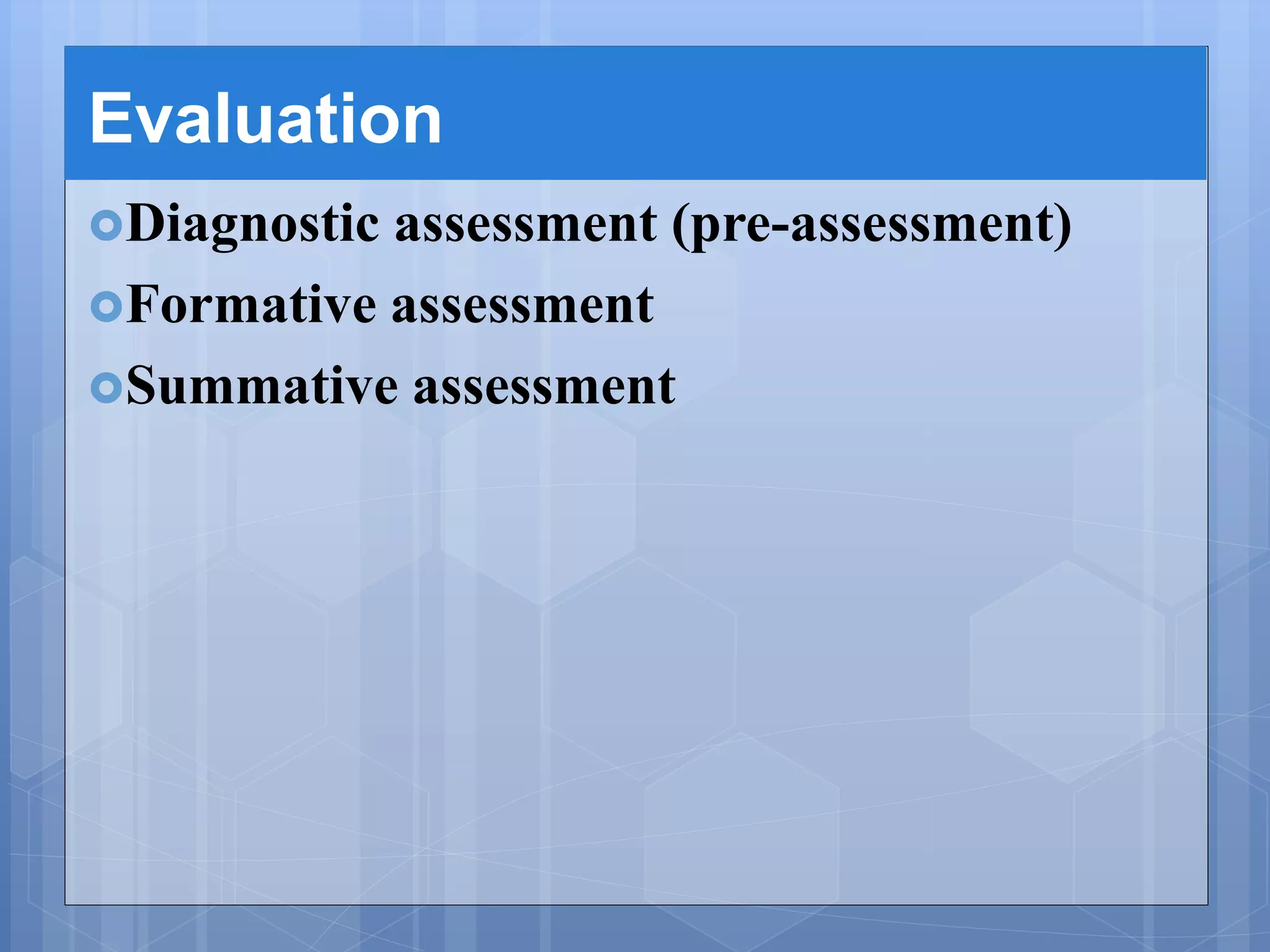 Evaluation

Diagnostic assessment (pre-assessment)
Formative assessment
Summative assessment